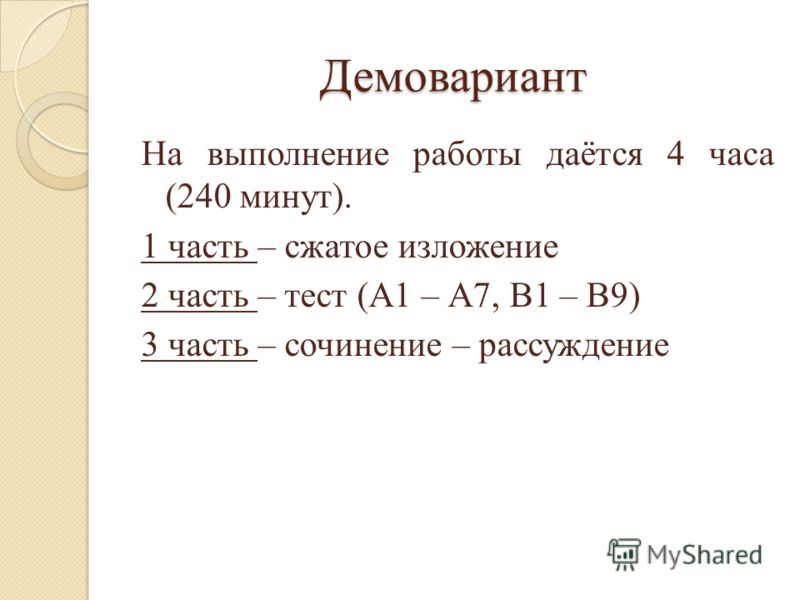 Демовариант

На выполнение работы даётся 4 часа (240 минут).

1 часть – сжатое изложение

2 часть – тест (А1 – А7, В1 – В9)

3 часть – сочинение – рассуждение

MyShared